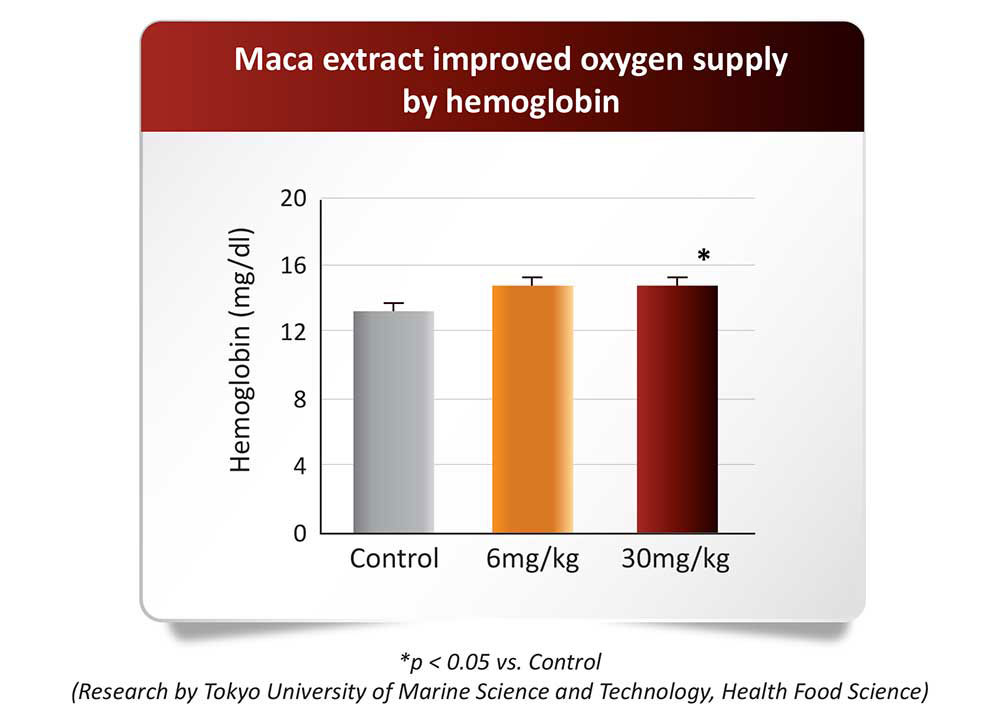 Maca extract improved oxygen supply by hemoglobin

Hemoglobin (mg/dl)

20
16
12
8
4
0

*

Control
6mg/kg
30mg/kg

*p < 0.05 vs. Control
(Research by Tokyo University of Marine Science and Technology, Health Food Science)